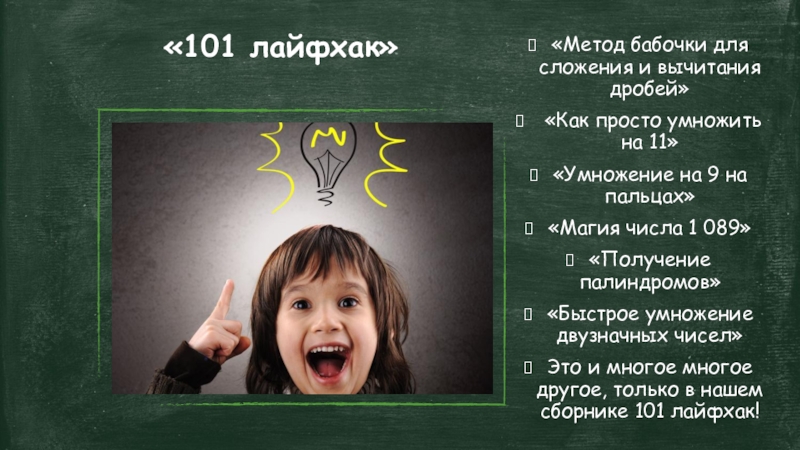 «101 лайфхак»

«Метод бабочки для сложения и вычитания дробей»

«Как просто умножить на 11»

«Умножение на 9 на пальцах»

«Магия числа 1 089»

«Получение палиндромов»

«Быстрое умножение двузначных чисел»

Это и многое многое другое, только в нашем сборнике 101 лайфхак!